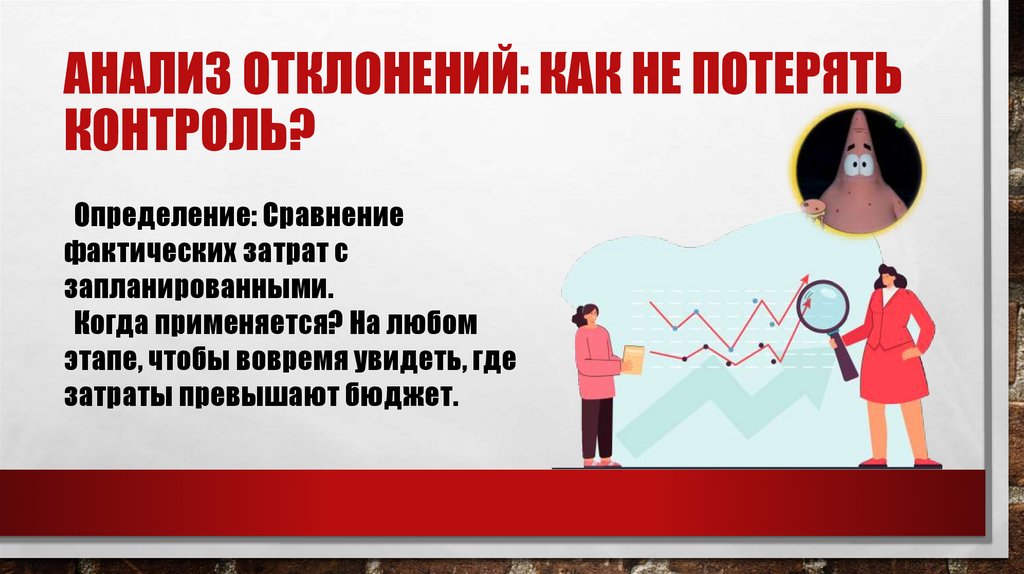 АНАЛИЗ ОТКЛОНЕНИЙ: КАК НЕ ПОТЕРЯТЬ КОНТРОЛЬ?

Определение: Сравнение фактических затрат с запланированными.
Когда применяется? На любом этапе, чтобы вовремя увидеть, где затраты превышают бюджет.